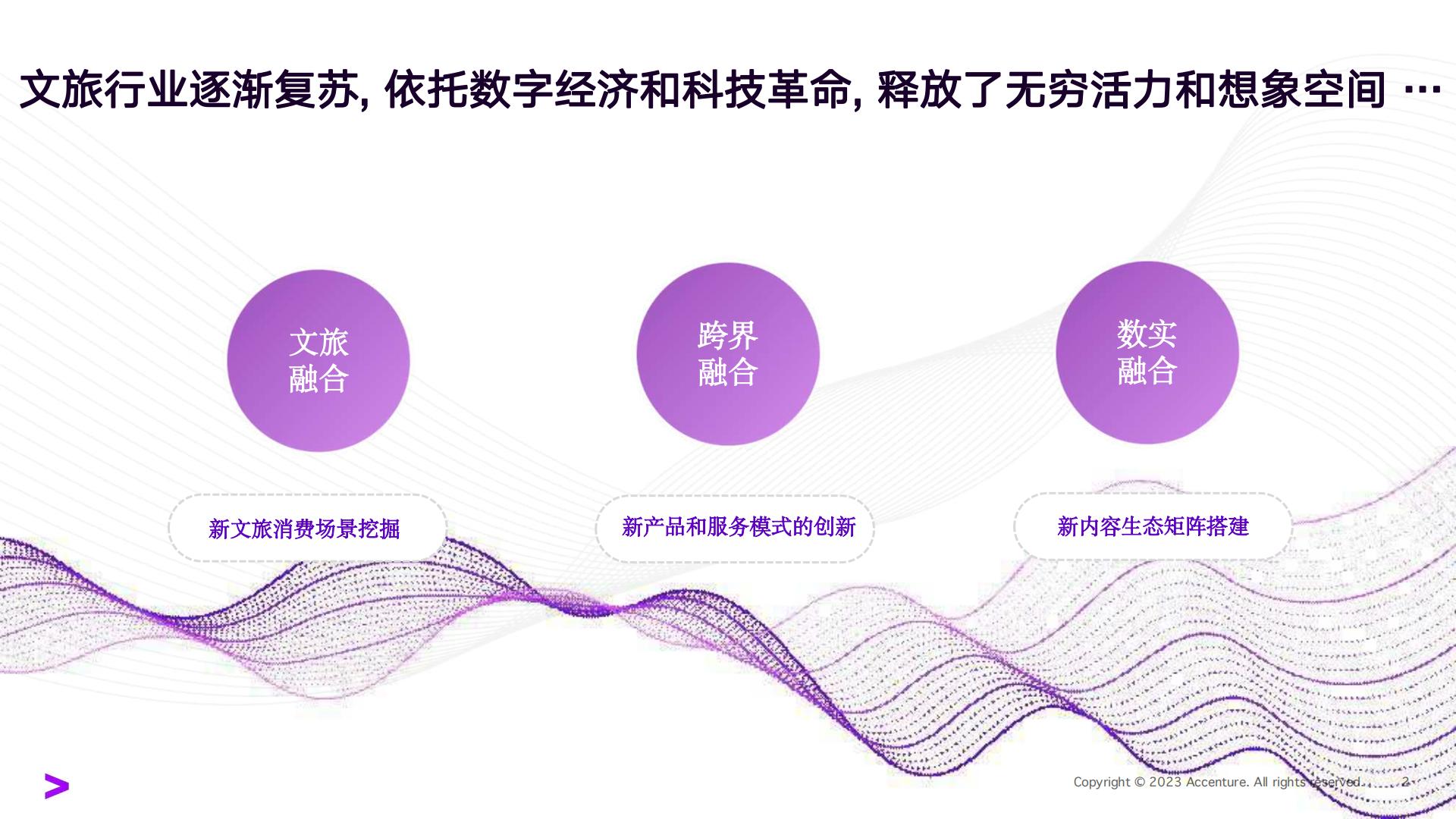 文旅行业逐渐复苏, 依托数字经济和科技革命, 释放了无穷活力和想象空间 …

文旅
融合

跨界
融合

数实
融合

新文旅消费场景挖掘

新产品和服务模式的创新

新内容生态矩阵搭建

Copyright © 2023 Accenture. All rights reserved.

2